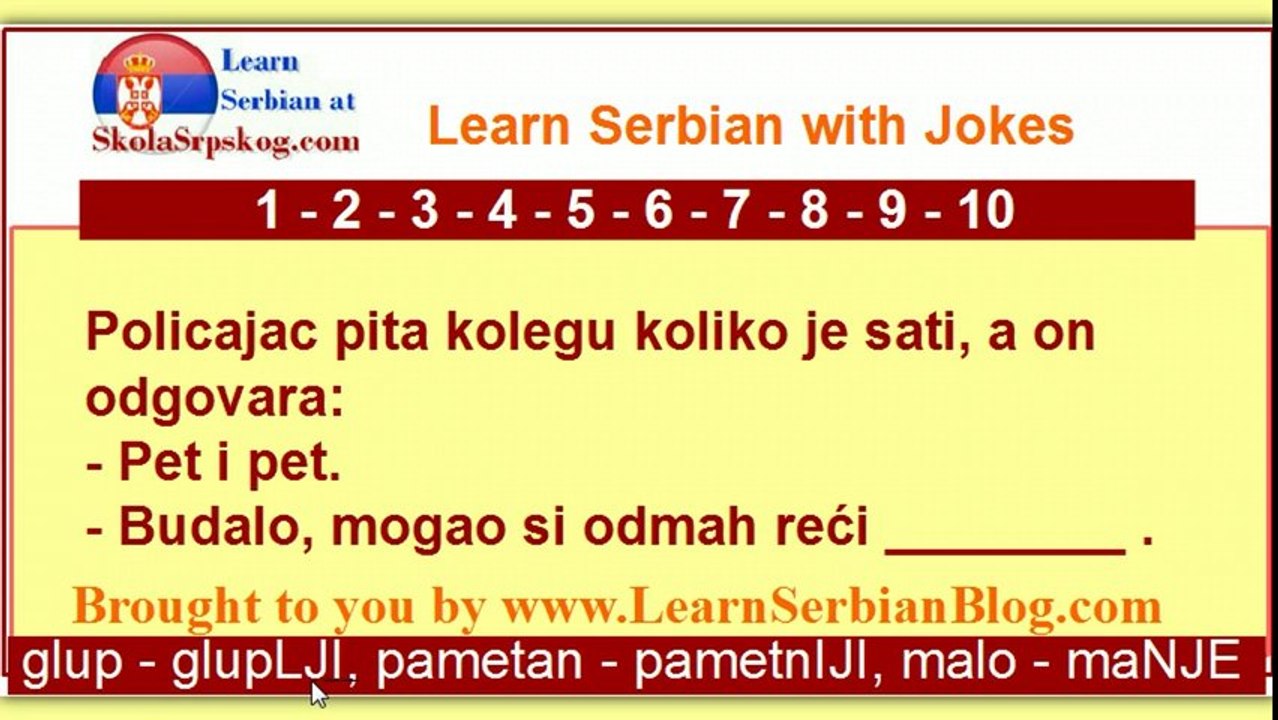 Learn Serbian at SkolaSrpskog.com

Learn Serbian with Jokes

1 - 2 - 3 - 4 - 5 - 6 - 7 - 8 - 9 - 10

Policajac pita kolegu koliko je sati, a on odgovara:
- Pet i pet.
- Budalo, mogao si odmah reći ________ .

Brought to you by www.LearnSerbianBlog.com

glup - glupLJI, pametan - pametnIJI, malo - maNJE